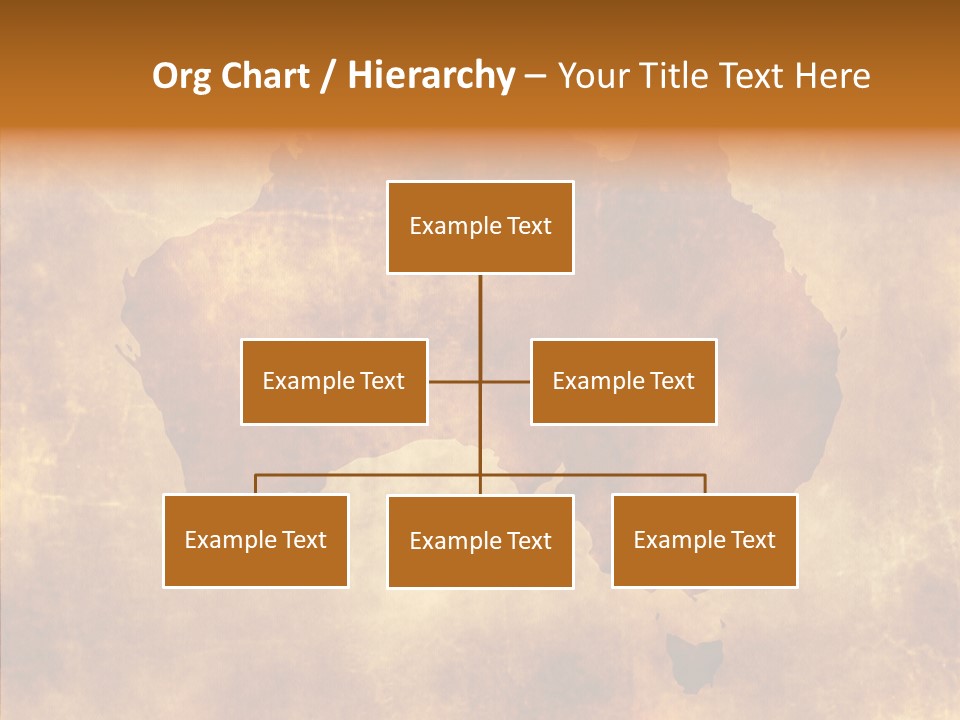 Org Chart / Hierarchy – Your Title Text Here

Example Text

Example Text

Example Text

Example Text

Example Text

Example Text